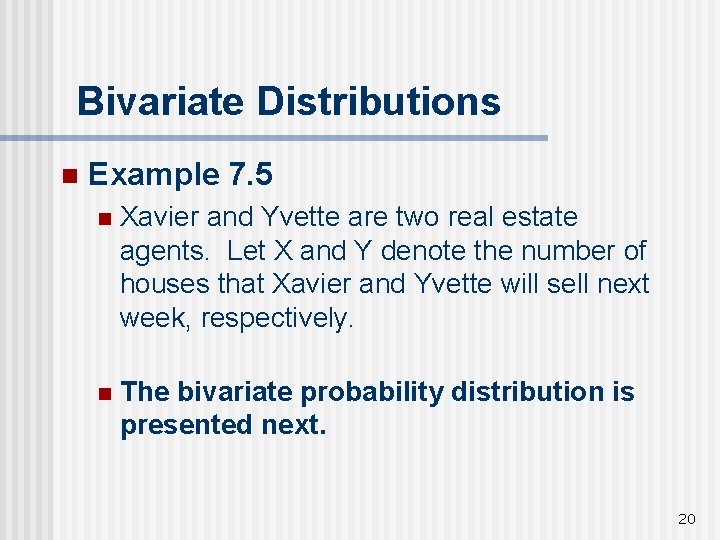 Bivariate Distributions

Example 7.5

Xavier and Yvette are two real estate agents. Let X and Y denote the number of houses that Xavier and Yvette will sell next week, respectively.

The bivariate probability distribution is presented next.

20